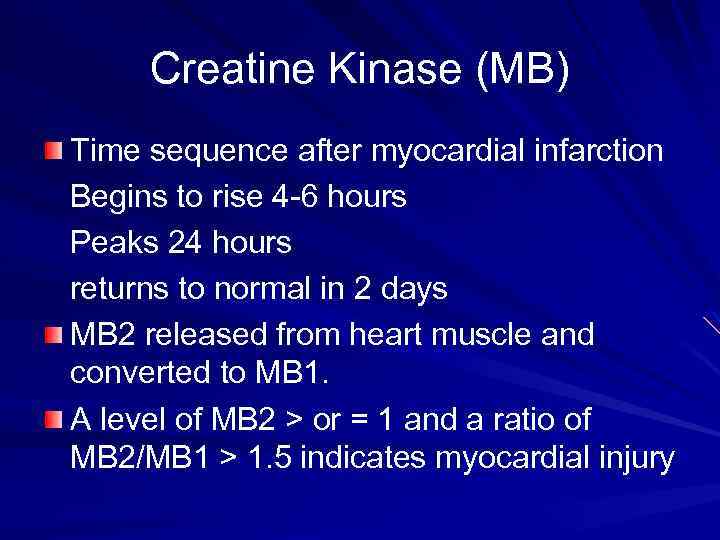 Creatine Kinase (MB)

Time sequence after myocardial infarction
Begins to rise 4-6 hours
Peaks 24 hours
returns to normal in 2 days

MB2 released from heart muscle and converted to MB1.

A level of MB2 > or = 1 and a ratio of MB2/MB1 > 1.5 indicates myocardial injury